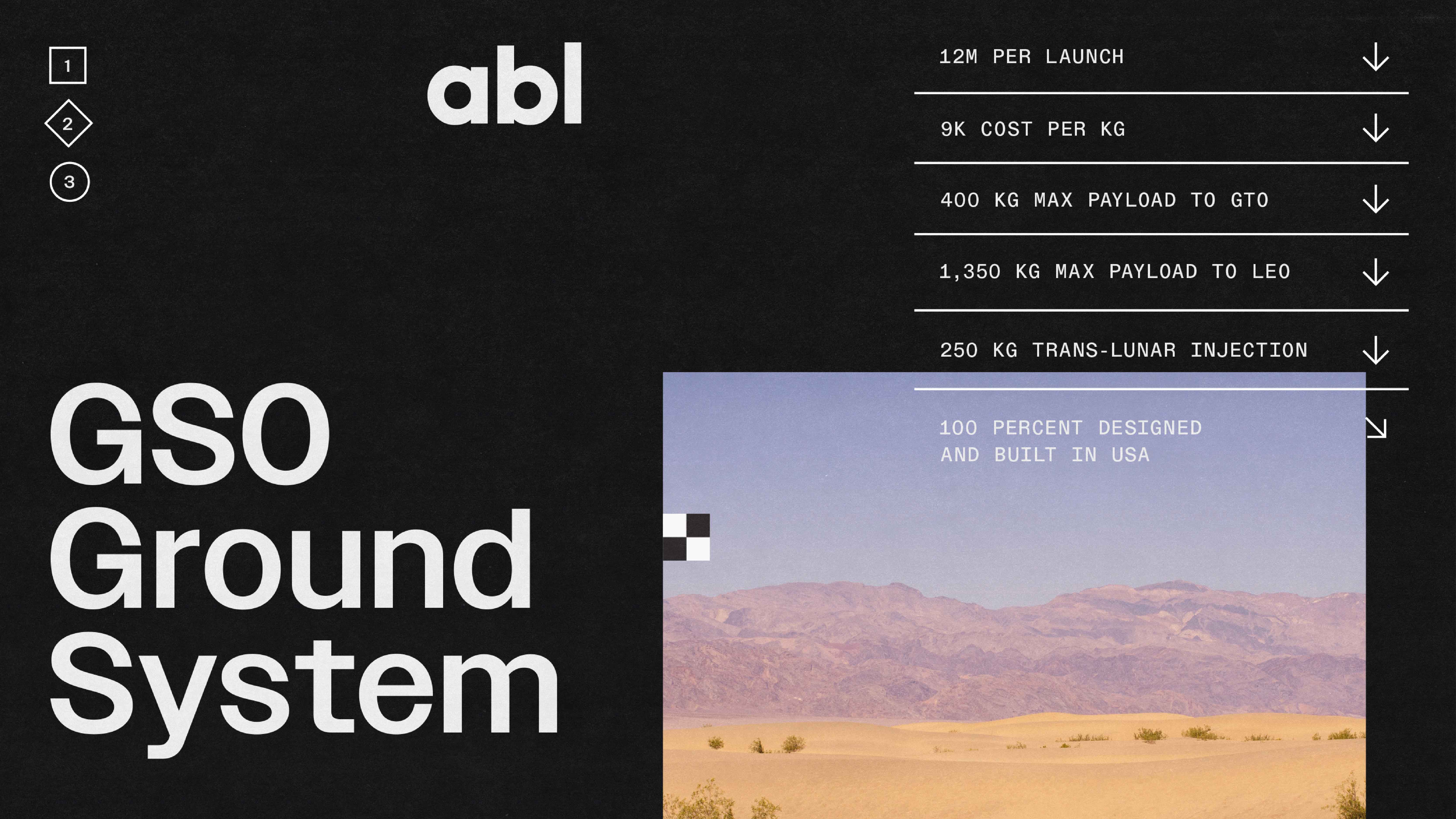 1

2

3

abl

12M PER LAUNCH

9K COST PER KG

400 KG MAX PAYLOAD TO GTO

1,350 KG MAX PAYLOAD TO LEO

250 KG TRANS-LUNAR INJECTION

100 PERCENT DESIGNED AND BUILT IN USA

GSO Ground System